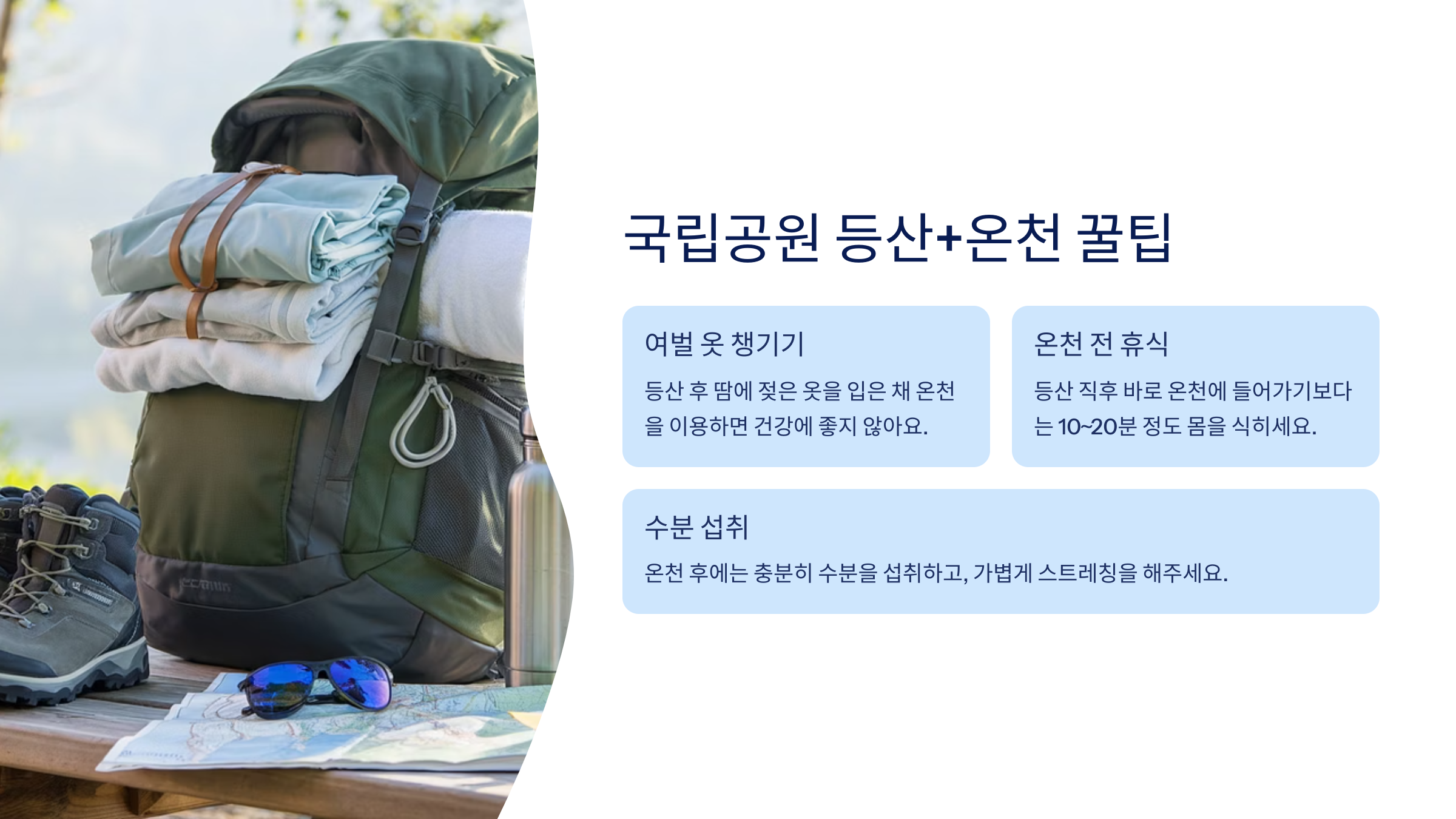 국립공원 등산+온천 꿀팁

여벌 옷 챙기기

등산 후 땀에 젖은 옷을 입은 채 온천을 이용하면 건강에 좋지 않아요.

온천 전 휴식

등산 직후 바로 온천에 들어가기보다는 10~20분 정도 몸을 식히세요.

수분 섭취

온천 후에는 충분히 수분을 섭취하고, 가볍게 스트레칭을 해주세요.